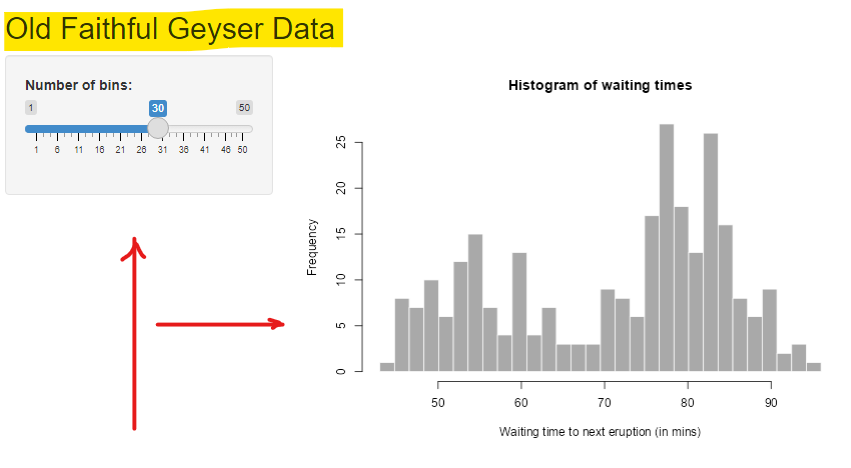 Old Faithful Geyser Data

Number of bins:

1 30 50

1 6 11 16 21 26 31 36 41 46 50

Histogram of waiting times

Frequency

0 5 10 15 20 25

50 60 70 80 90

Waiting time to next eruption (in mins)